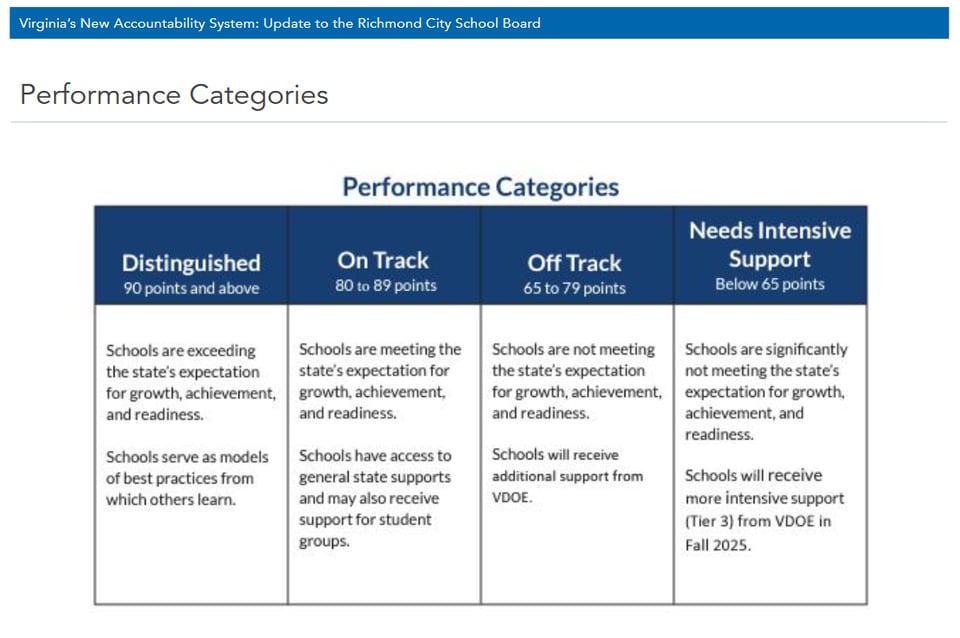 Virginia's New Accountability System: Update to the Richmond City School Board

Performance Categories

Performance Categories

| Distinguished 90 points and above | On Track 80 to 89 points | Off Track 65 to 79 points | Needs Intensive Support Below 65 points |
|---|---|---|---|
| Schools are exceeding the state's expectation for growth, achievement, and readiness. Schools serve as models of best practices from which others learn. | Schools are meeting the state's expectation for growth, achievement, and readiness. Schools have access to general state supports and may also receive support for student groups. | Schools are not meeting the state's expectation for growth, achievement, and readiness. Schools will receive additional support from VDOE. | Schools are significantly not meeting the state's expectation for growth, achievement, and readiness. Schools will receive more intensive support (Tier 3) from VDOE in Fall 2025. |